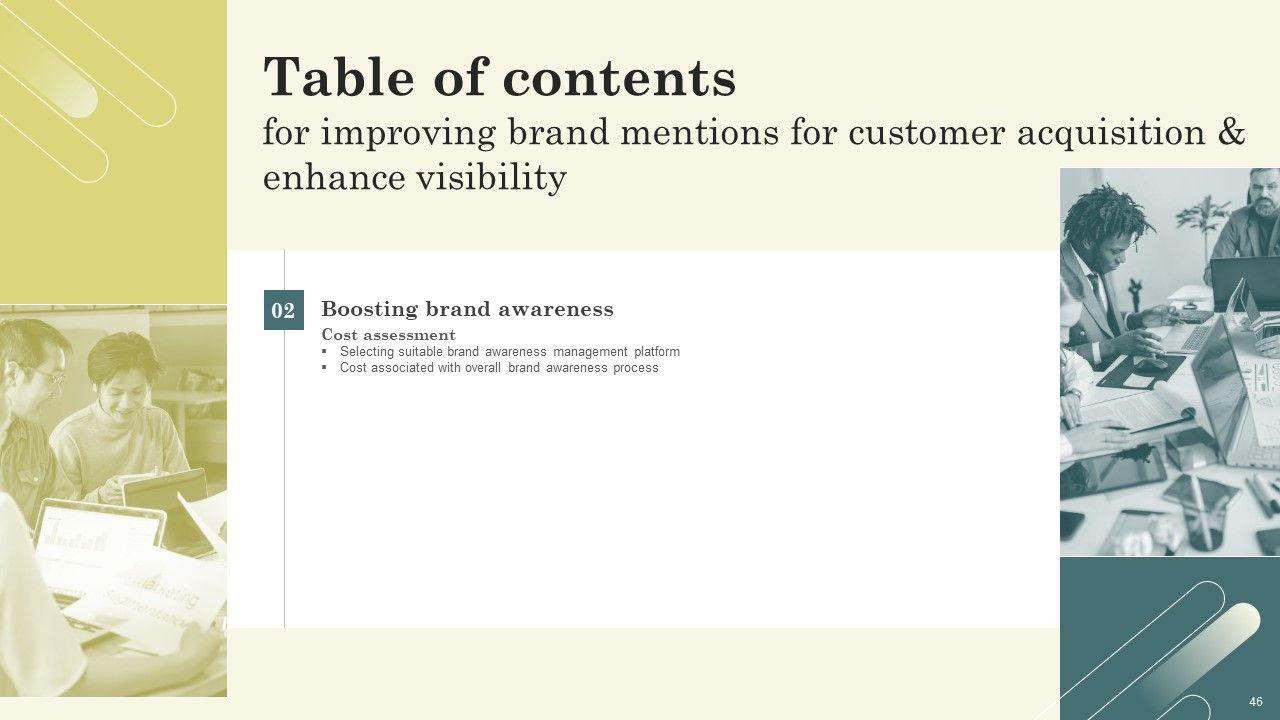 Table of contents
for improving brand mentions for customer acquisition & enhance visibility

02

Boosting brand awareness

Cost assessment
▪ Selecting suitable brand awareness management platform
▪ Cost associated with overall brand awareness process

Marketing Segmentation

46